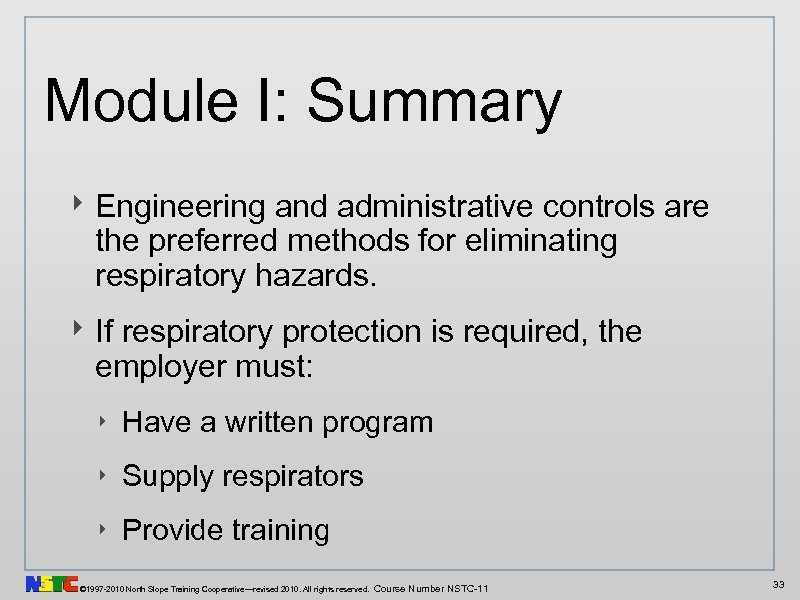 Module I: Summary

‣ Engineering and administrative controls are the preferred methods for eliminating respiratory hazards.

‣ If respiratory protection is required, the employer must:

‣ Have a written program

‣ Supply respirators

‣ Provide training

NSTC ©1997-2010 North Slope Training Cooperative—revised 2010. All rights reserved. Course Number NSTC-11

33